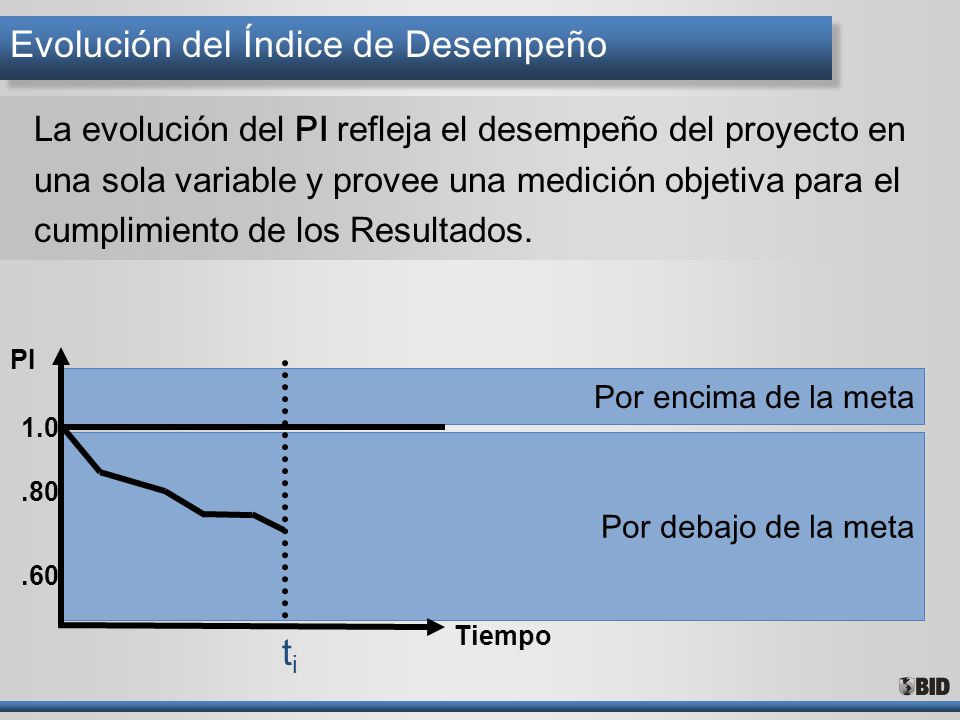 Evolución del Índice de Desempeño

La evolución del PI refleja el desempeño del proyecto en una sola variable y provee una medición objetiva para el cumplimiento de los Resultados.

PI

1.0

.80

.60

Por encima de la meta

Por debajo de la meta

Tiempo

$t_i$

BID